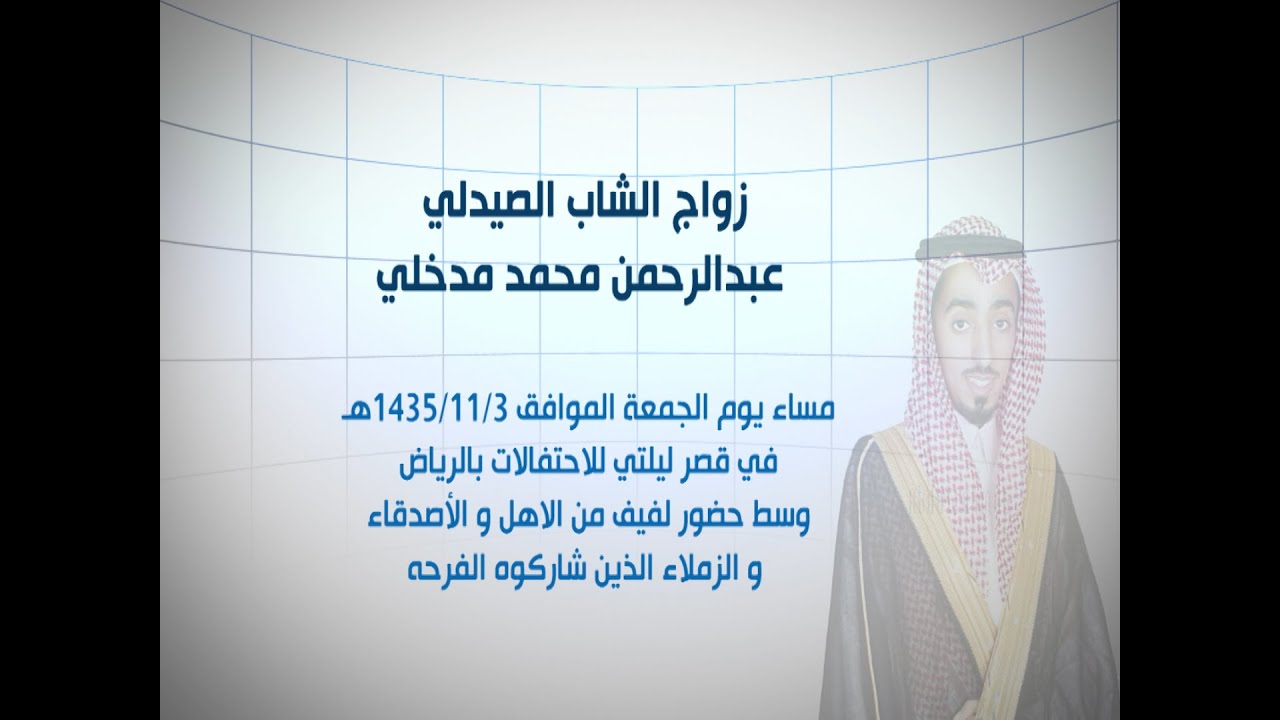 زواج الشاب الصيدلي
عبدالرحمن محمد مدخلي

مساء يوم الجمعة الموافق 1435/11/3هـ
في قصر ليلتي للاحتفالات بالرياض
وسط حضور لفيف من الاهل و الأصدقاء
و الزملاء الذين شاركوه الفرحه